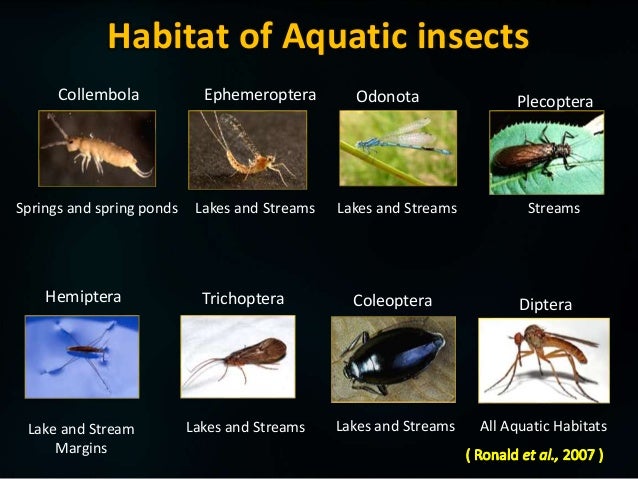 Habitat of Aquatic insects

Collembola

Springs and spring ponds

Ephemeroptera

Lakes and Streams

Odonota

Lakes and Streams

Plecoptera

Streams

Hemiptera

Lake and Stream Margins

Trichoptera

Lakes and Streams

Coleoptera

Lakes and Streams

Diptera

All Aquatic Habitats

( Ronald et al., 2007 )